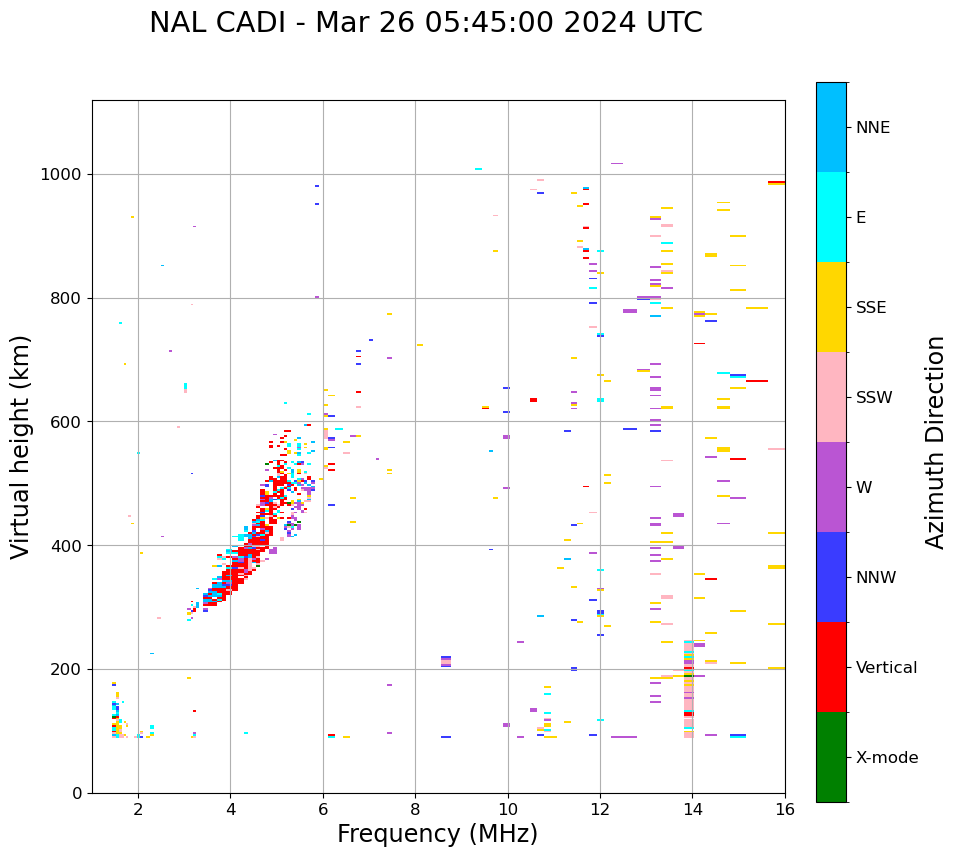 NAL CADI - Mar 26 05:45:00 2024 UTC

Virtual height (km)

1000
800
600
400
200
0

2
4
6
8
10
12
14
16

Frequency (MHz)

NNE
E
SSE
SSW
W
NNW
Vertical
X-mode

Azimuth Direction